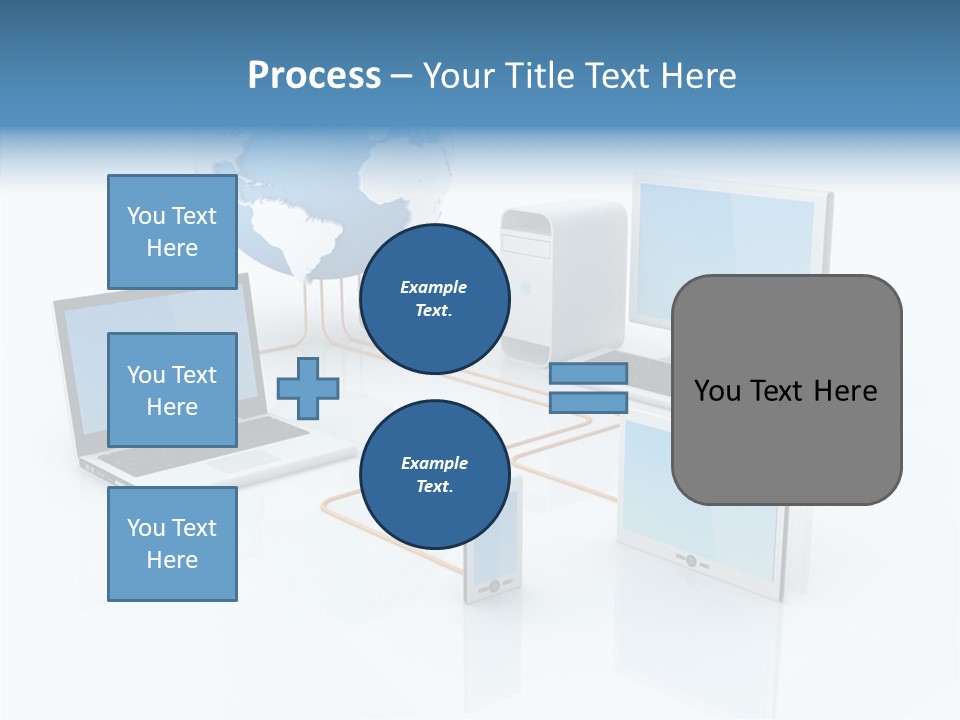 Process – Your Title Text Here

You Text Here

You Text Here

You Text Here

Example Text.

Example Text.

You Text Here